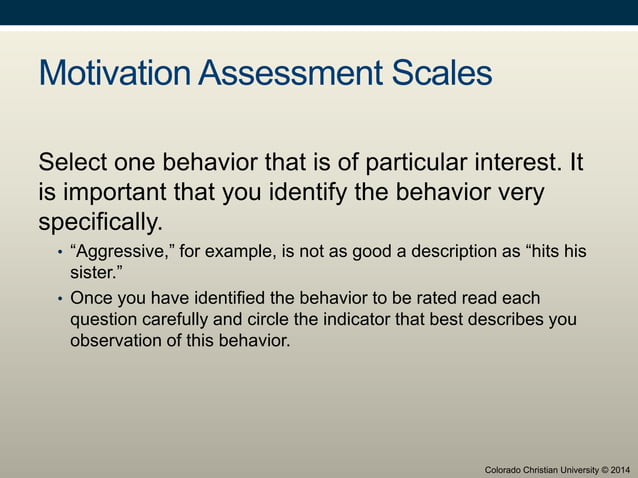 Motivation Assessment Scales

Select one behavior that is of particular interest. It is important that you identify the behavior very specifically.

• “Aggressive,” for example, is not as good a description as “hits his sister.”
• Once you have identified the behavior to be rated read each question carefully and circle the indicator that best describes you observation of this behavior.

Colorado Christian University © 2014